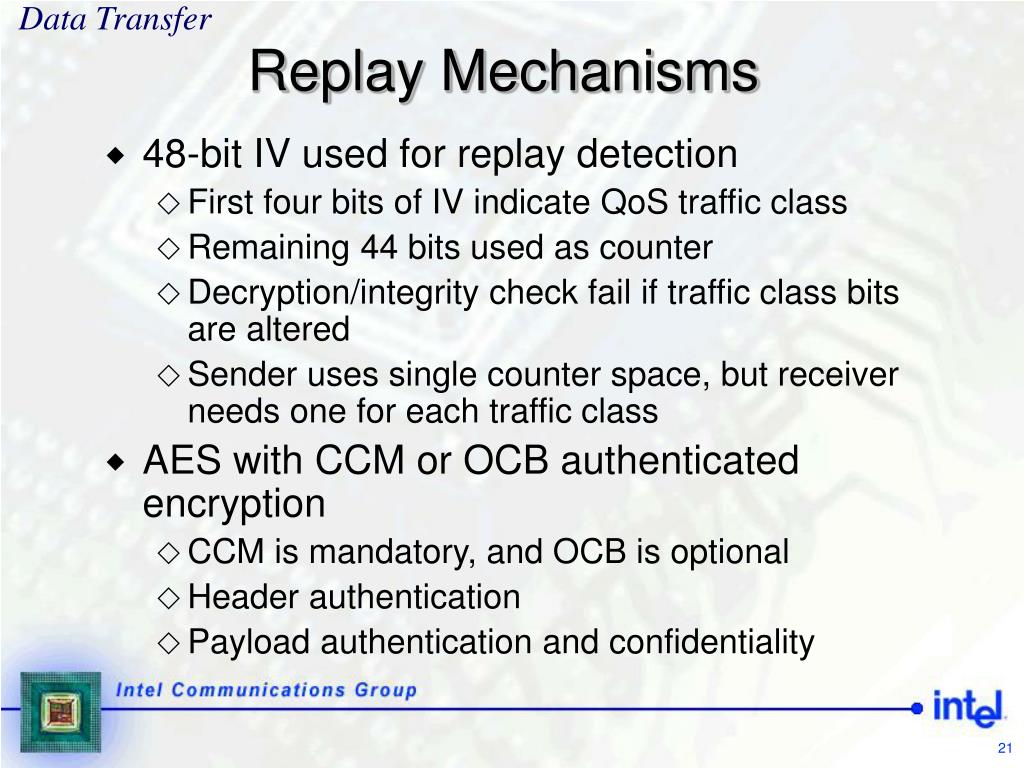 Data Transfer

Replay Mechanisms

◆ 48-bit IV used for replay detection
◇ First four bits of IV indicate QoS traffic class
◇ Remaining 44 bits used as counter
◇ Decryption/integrity check fail if traffic class bits are altered
◇ Sender uses single counter space, but receiver needs one for each traffic class

◆ AES with CCM or OCB authenticated encryption
◇ CCM is mandatory, and OCB is optional
◇ Header authentication
◇ Payload authentication and confidentiality

Intel Communications Group

intel

21